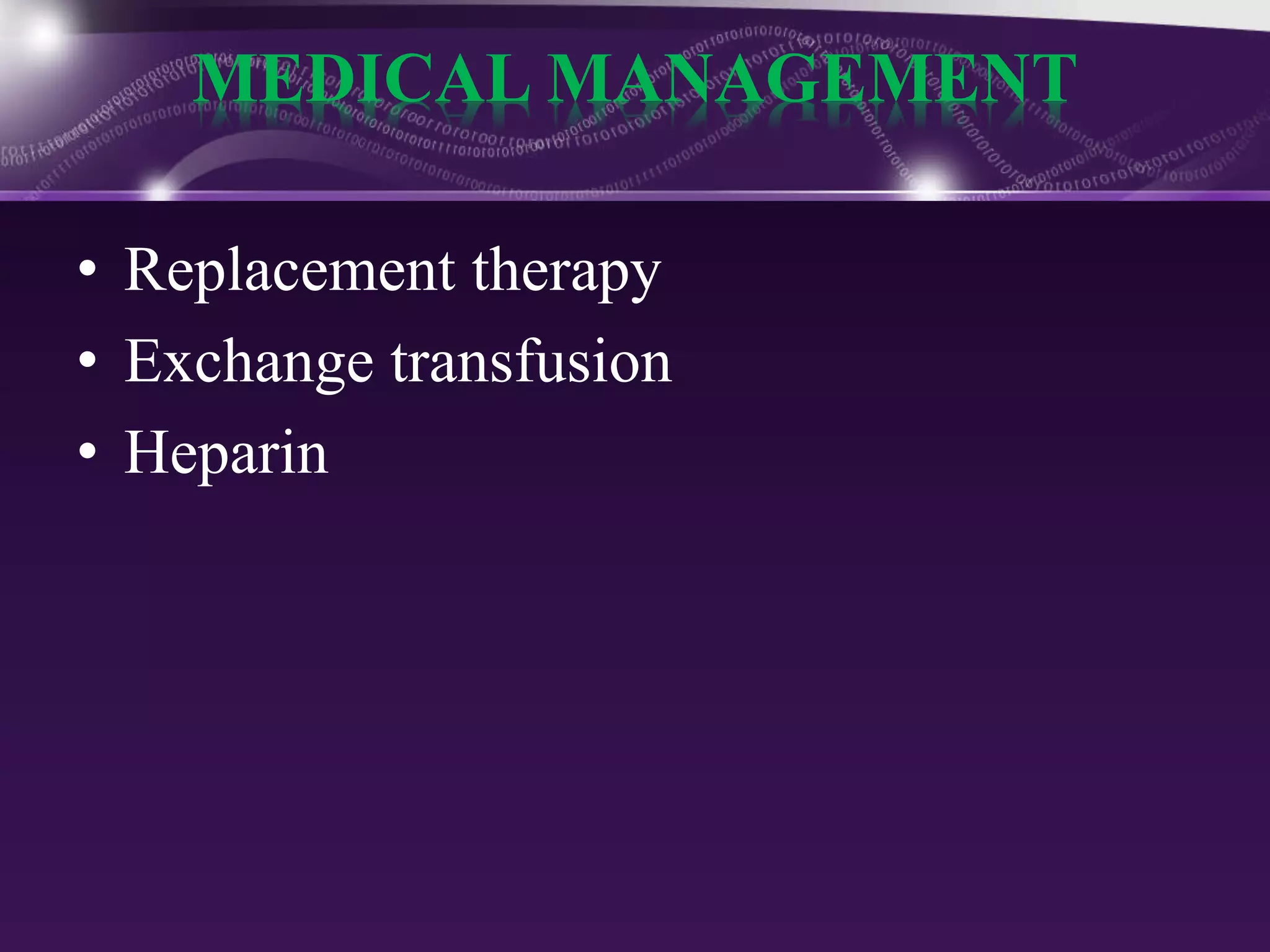 MEDICAL MANAGEMENT

• Replacement therapy
• Exchange transfusion
• Heparin